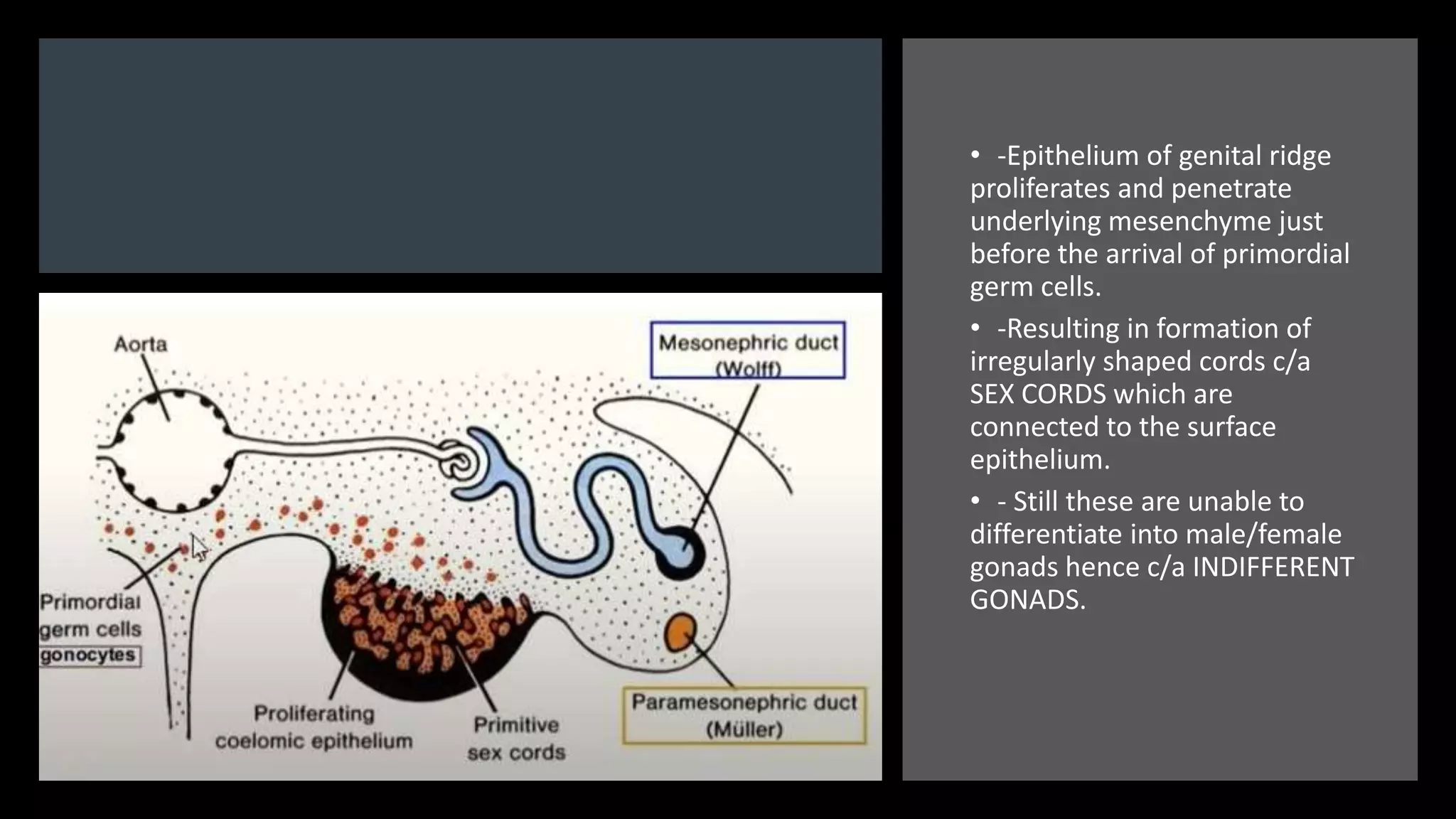 Aorta

Mesonephric duct (Wolff)

Primordial germ cells gonocytes

Proliferating coelomic epithelium

Primitive sex cords

Paramesonephric duct (Müller)

• -Epithelium of genital ridge proliferates and penetrate underlying mesenchyme just before the arrival of primordial germ cells.

• -Resulting in formation of irregularly shaped cords c/a SEX CORDS which are connected to the surface epithelium.

• - Still these are unable to differentiate into male/female gonads hence c/a INDIFFERENT GONADS.